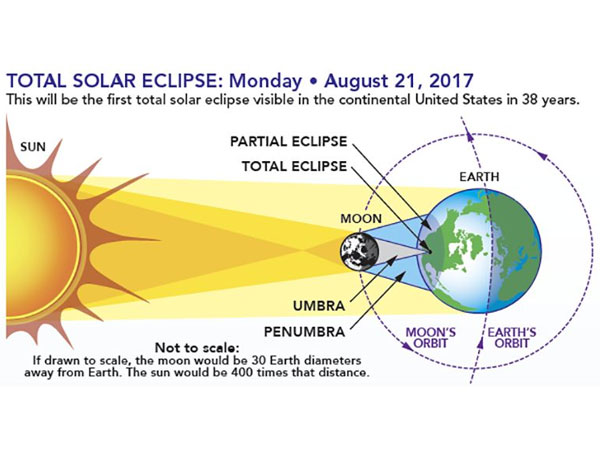 TOTAL SOLAR ECLIPSE: Monday • August 21, 2017
This will be the first total solar eclipse visible in the continental United States in 38 years.

SUN

PARTIAL ECLIPSE

TOTAL ECLIPSE

EARTH

MOON

UMBRA

PENUMBRA

MOON'S ORBIT

EARTH'S ORBIT

Not to scale:
If drawn to scale, the moon would be 30 Earth diameters away from Earth. The sun would be 400 times that distance.